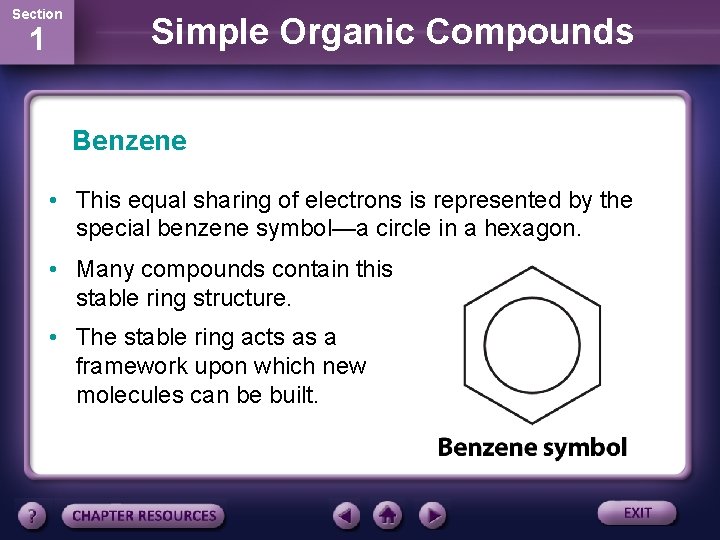 Section 1

Simple Organic Compounds

Benzene

• This equal sharing of electrons is represented by the special benzene symbol—a circle in a hexagon.

• Many compounds contain this stable ring structure.

• The stable ring acts as a framework upon which new molecules can be built.

Benzene symbol

?

CHAPTER RESOURCES

EXIT